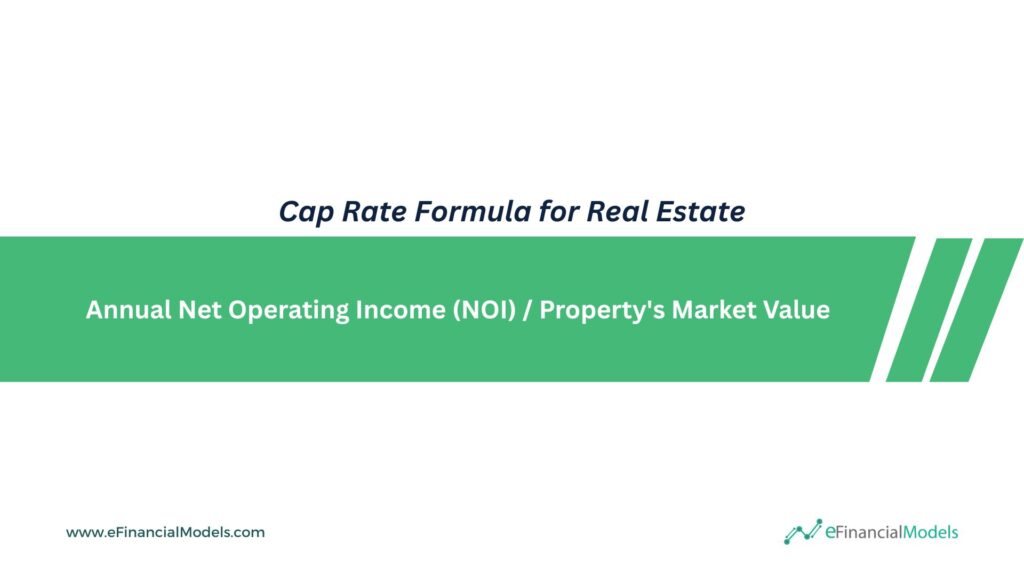 Cap Rate Formula for Real Estate

Annual Net Operating Income (NOI) / Property's Market Value

www.eFinancialModels.com

eFinancialModels